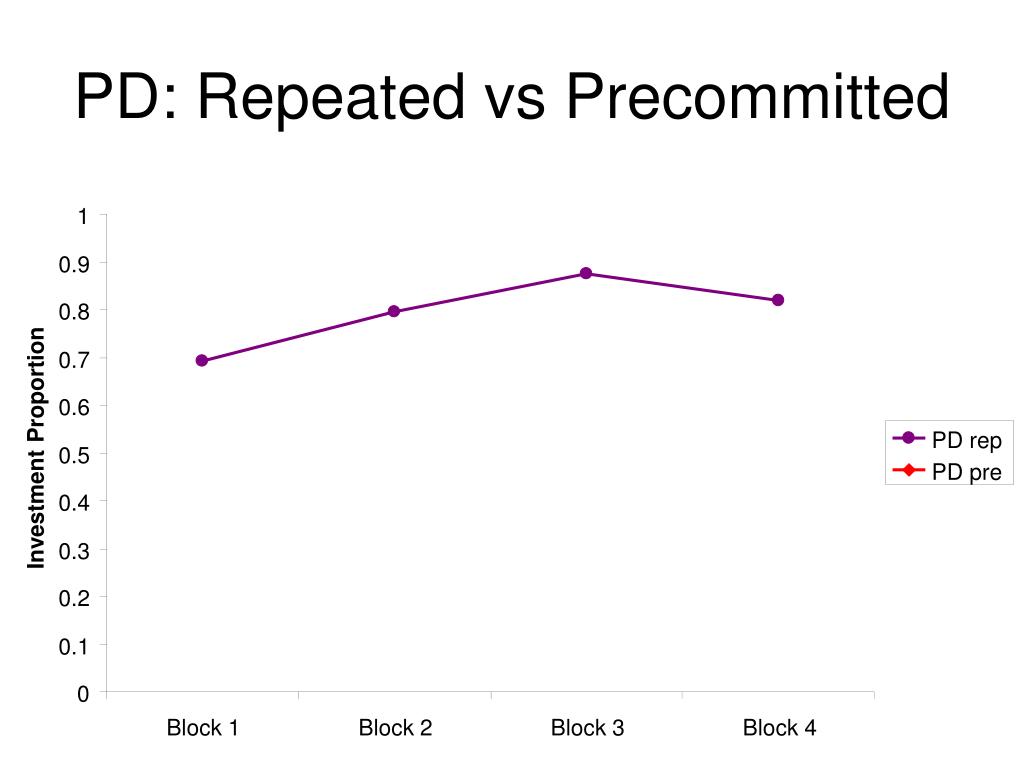 PD: Repeated vs Precommitted

Investment Proportion

1
0.9
0.8
0.7
0.6
0.5
0.4
0.3
0.2
0.1
0

Block 1
Block 2
Block 3
Block 4

PD rep
PD pre